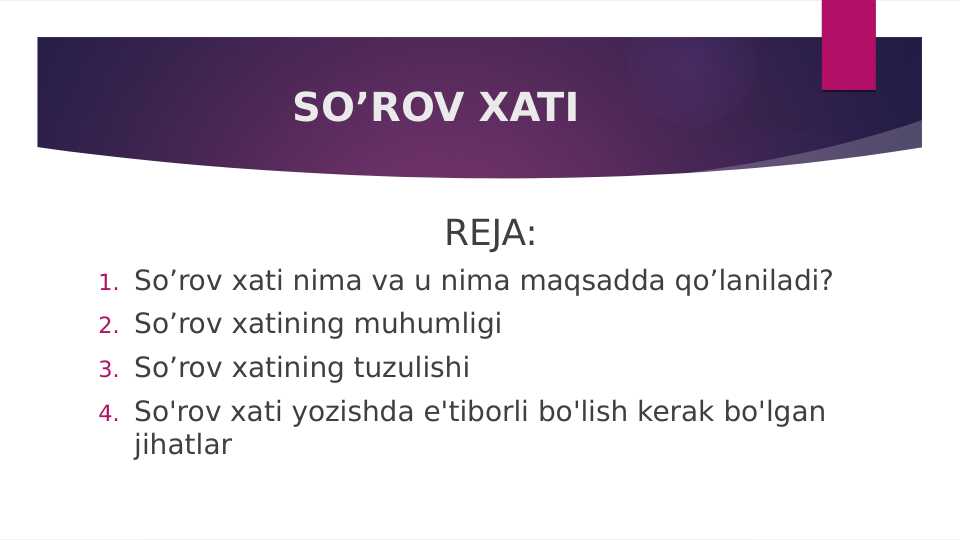 SO’ROV XATI

REJA:

1. So’rov xati nima va u nima maqsadda qo’laniladi?
2. So’rov xatining muhumligi
3. So’rov xatining tuzulishi
4. So'rov xati yozishda e'tiborli bo'lish kerak bo'lgan jihatlar